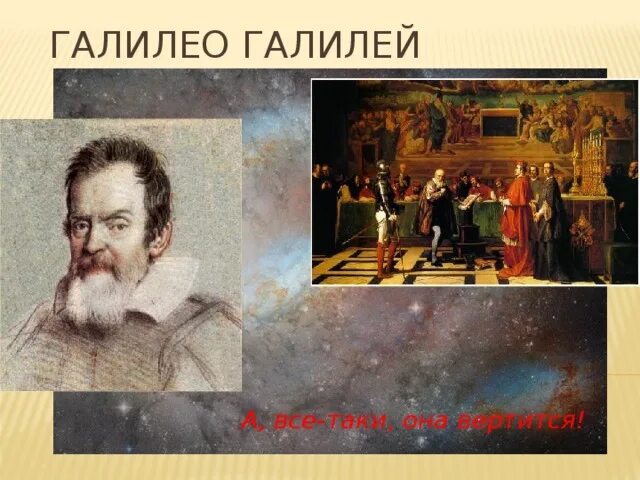 ГАЛИЛЕО ГАЛИЛЕЙ

А, все-таки, она вертится!